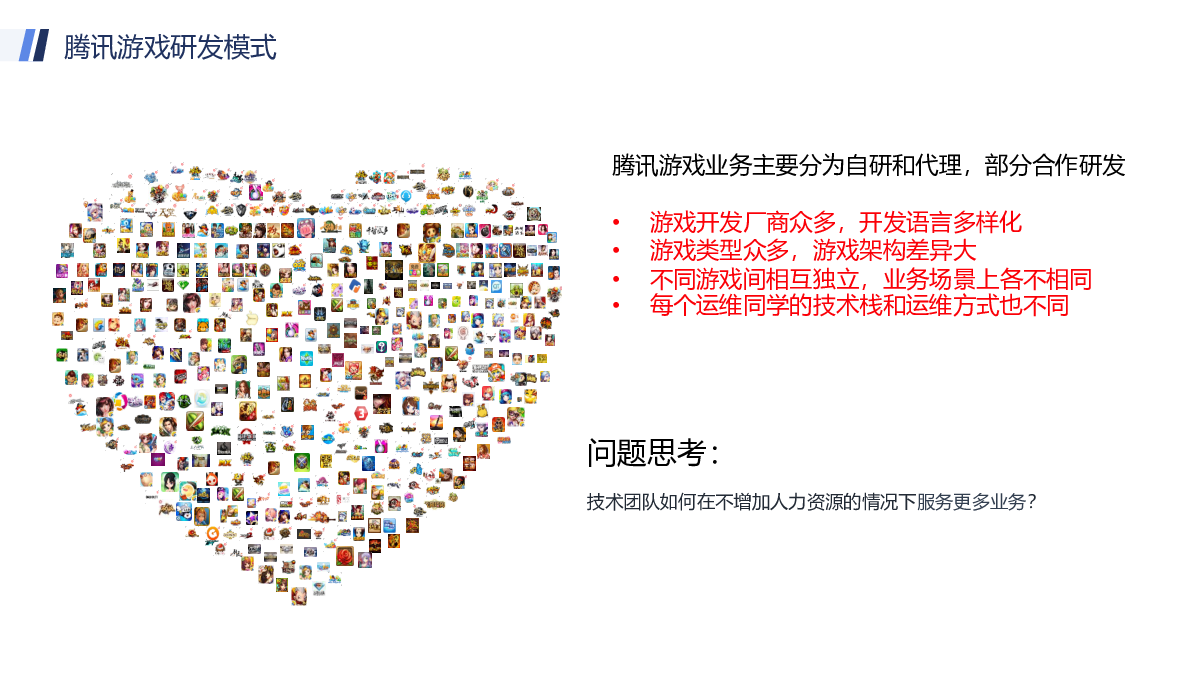 腾讯游戏研发模式

腾讯游戏业务主要分为自研和代理，部分合作研发

• 游戏开发厂商众多，开发语言多样化
• 游戏类型众多，游戏架构差异大
• 不同游戏间相互独立，业务场景上各不相同
• 每个运维同学的技术栈和运维方式也不同

问题思考：

技术团队如何在不增加人力资源的情况下服务更多业务？